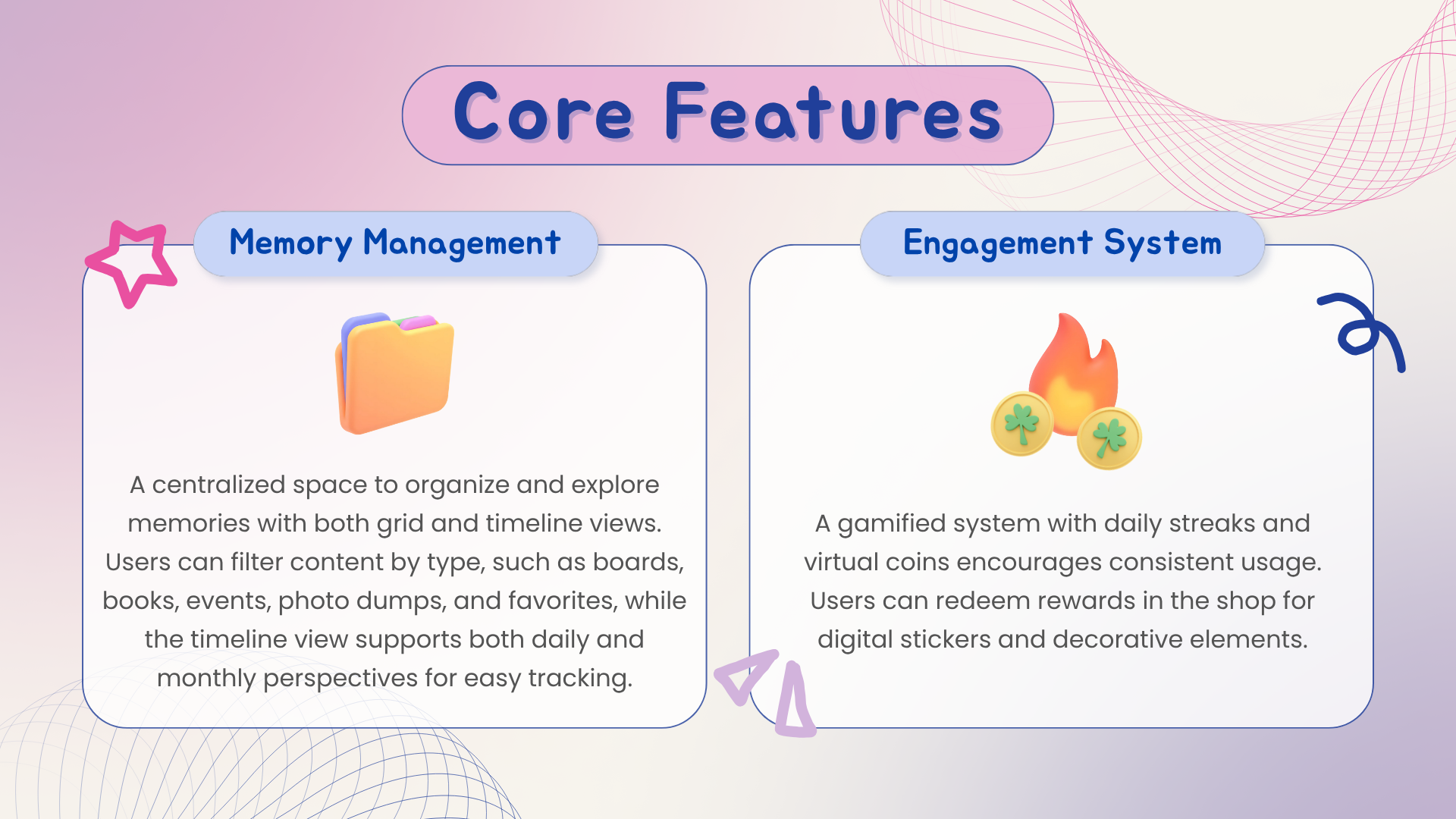 Core Features

Memory Management

A centralized space to organize and explore memories with both grid and timeline views. Users can filter content by type, such as boards, books, events, photo dumps, and favorites, while the timeline view supports both daily and monthly perspectives for easy tracking.

Engagement System

A gamified system with daily streaks and virtual coins encourages consistent usage. Users can redeem rewards in the shop for digital stickers and decorative elements.